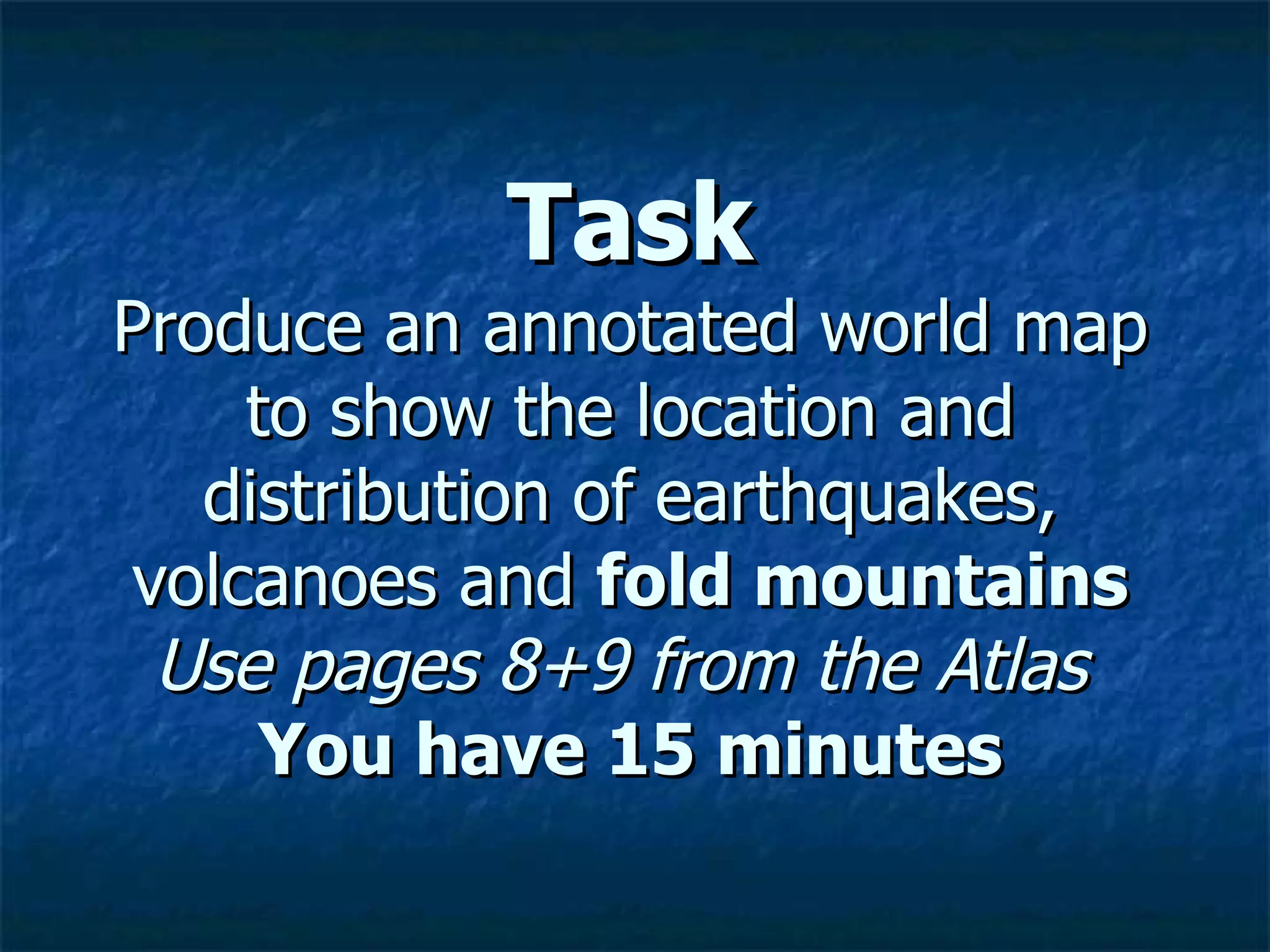 Task
Produce an annotated world map to show the location and distribution of earthquakes, volcanoes and fold mountains
Use pages 8+9 from the Atlas
You have 15 minutes